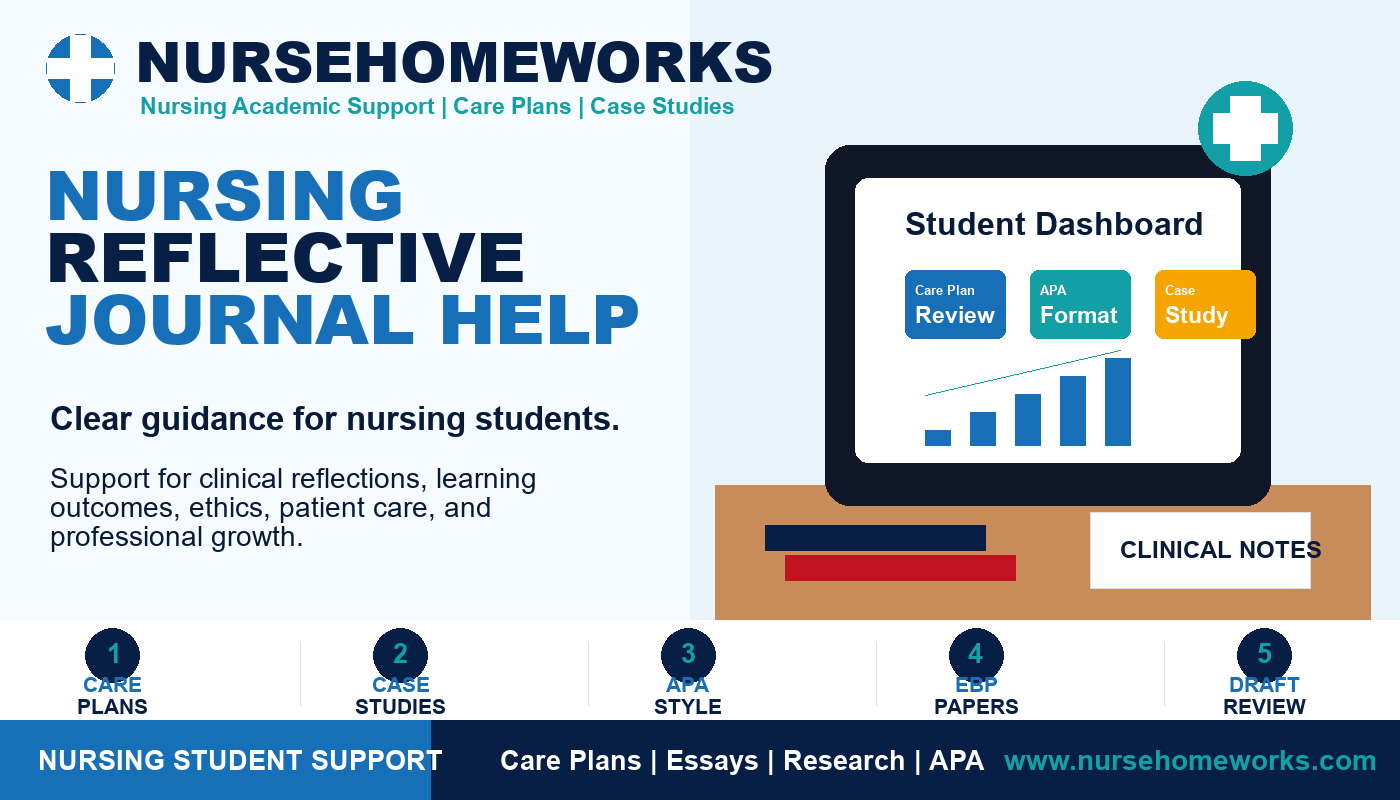 NURSEHOMEWORKS
Nursing Academic Support | Care Plans | Case Studies

NURSING REFLECTIVE JOURNAL HELP

Clear guidance for nursing students.

Support for clinical reflections, learning outcomes, ethics, patient care, and professional growth.

Student Dashboard

Care Plan Review

APA Format

Case Study

CLINICAL NOTES

1 CARE PLANS

2 CASE STUDIES

3 APA STYLE

4 EBP PAPERS

5 DRAFT REVIEW

NURSING STUDENT SUPPORT

Care Plans | Essays | Research | APA

www.nursehomeworks.com